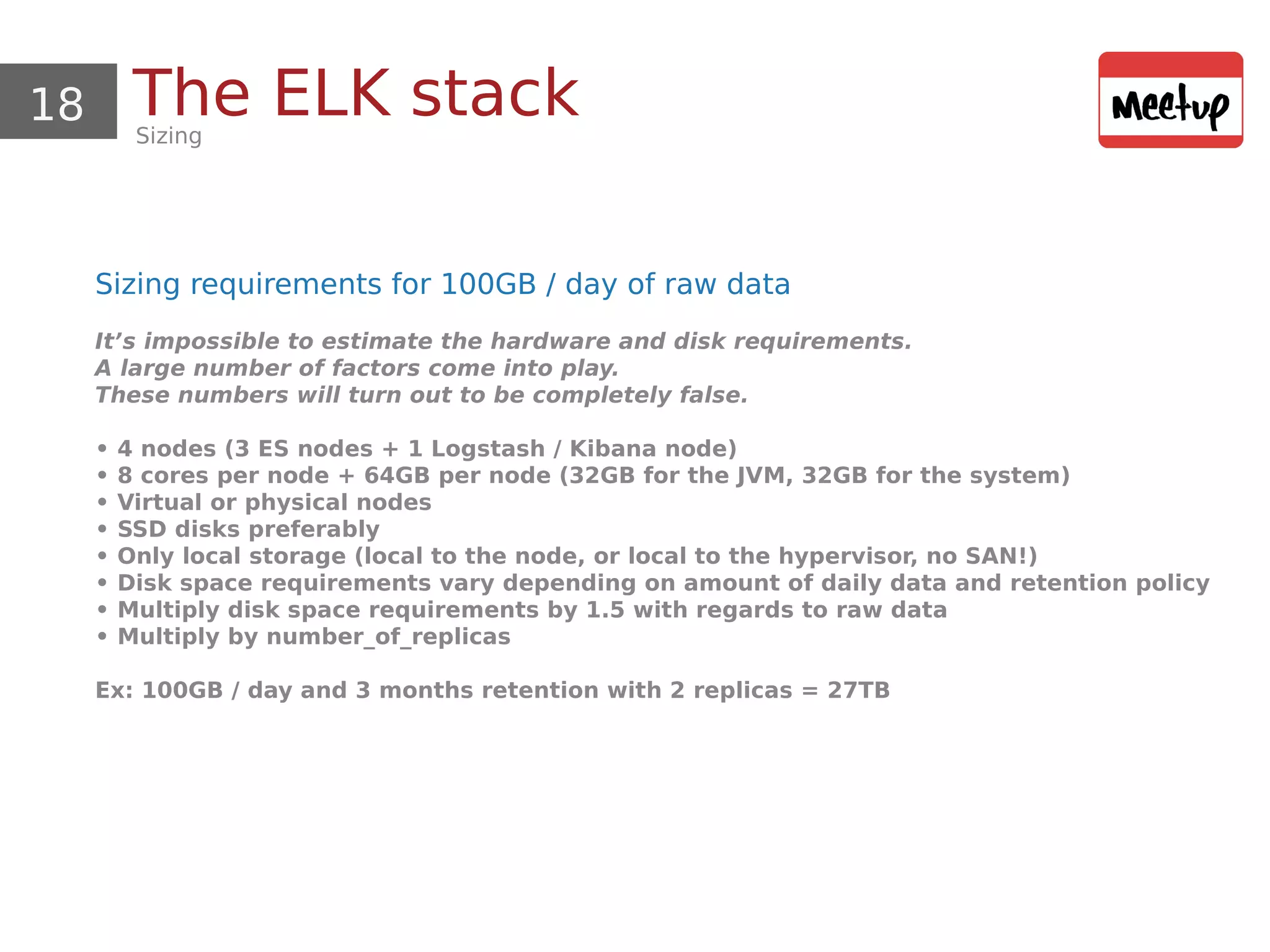 18 The ELK stack
Sizing

Meetup

Sizing requirements for 100GB / day of raw data

It’s impossible to estimate the hardware and disk requirements.
A large number of factors come into play.
These numbers will turn out to be completely false.

• 4 nodes (3 ES nodes + 1 Logstash / Kibana node)
• 8 cores per node + 64GB per node (32GB for the JVM, 32GB for the system)
• Virtual or physical nodes
• SSD disks preferably
• Only local storage (local to the node, or local to the hypervisor, no SAN!)
• Disk space requirements vary depending on amount of daily data and retention policy
• Multiply disk space requirements by 1.5 with regards to raw data
• Multiply by number_of_replicas

Ex: 100GB / day and 3 months retention with 2 replicas = 27TB